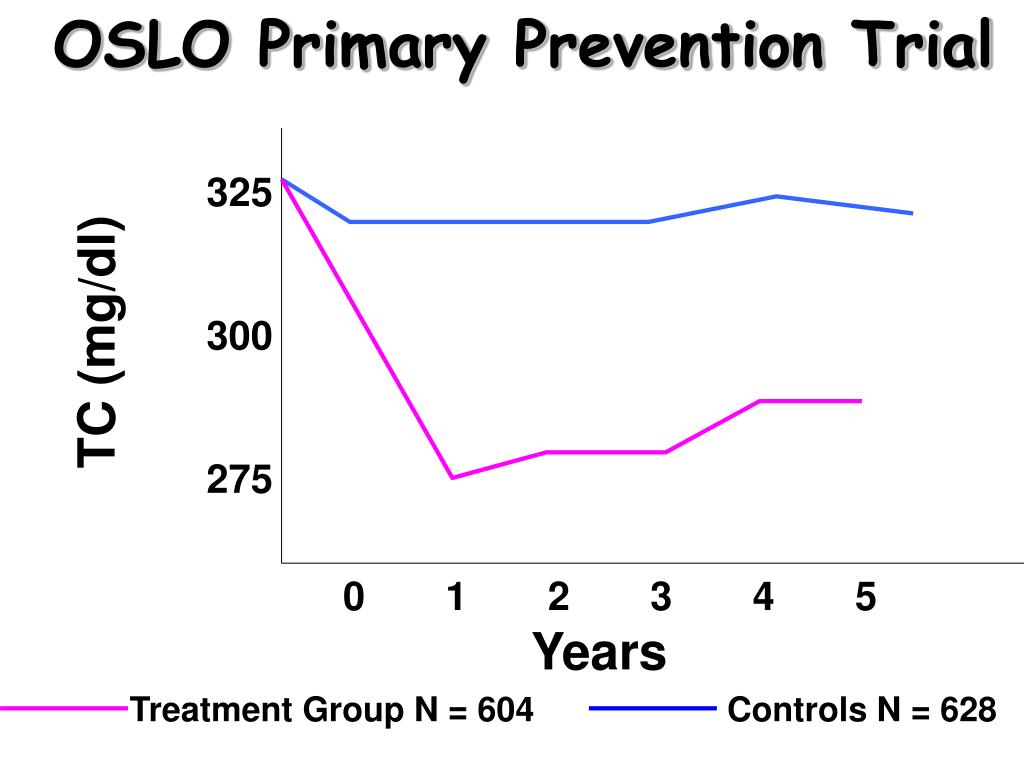 OSLO Primary Prevention Trial

TC (mg/dl)

325
300
275

0 1 2 3 4 5

Years

Treatment Group N = 604
Controls N = 628